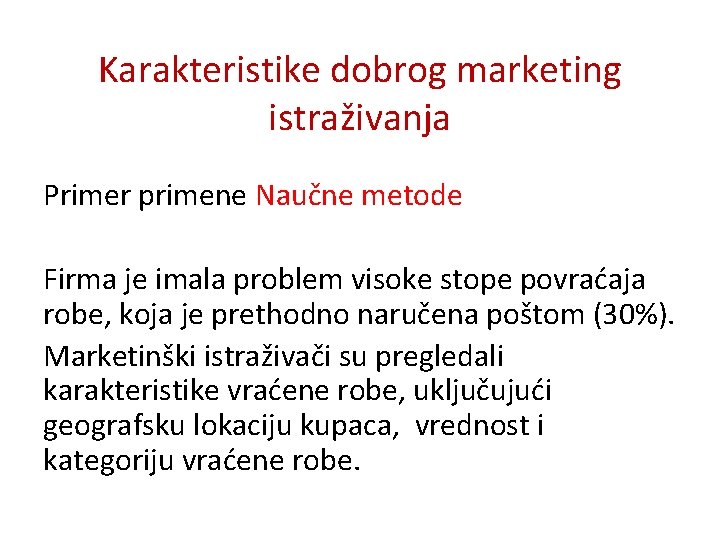 Karakteristike dobrog marketing istraživanja

Primer primene Naučne metode

Firma je imala problem visoke stope povraćaja robe, koja je prethodno naručena poštom (30%).

Marketinški istraživači su pregledali karakteristike vraćene robe, uključujući geografsku lokaciju kupaca, vrednost i kategoriju vraćene robe.